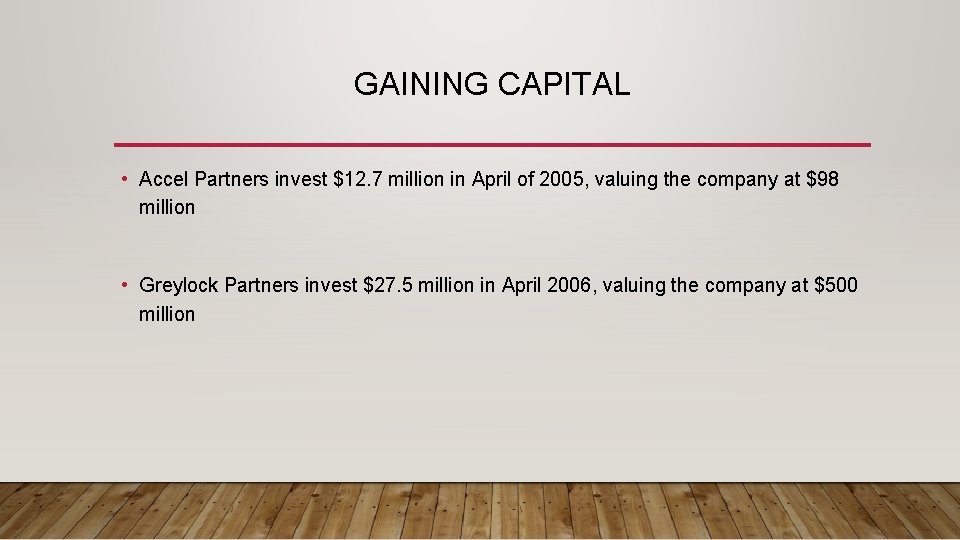 GAINING CAPITAL

• Accel Partners invest \$12.7 million in April of 2005, valuing the company at \$98 million

• Greylock Partners invest \$27.5 million in April 2006, valuing the company at \$500 million